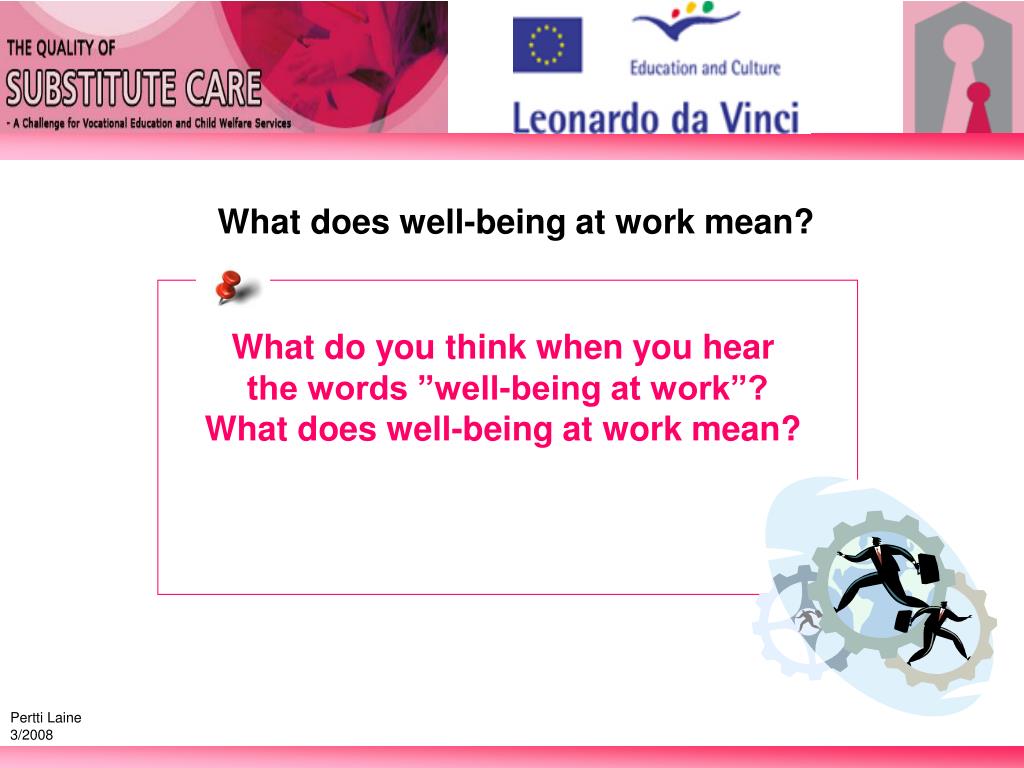 THE QUALITY OF
SUBSTITUTE CARE
- A Challenge for Vocational Education and Child Welfare Services

Education and Culture

Leonardo da Vinci

What does well-being at work mean?

What do you think when you hear the words ”well-being at work”? What does well-being at work mean?

Pertti Laine
3/2008